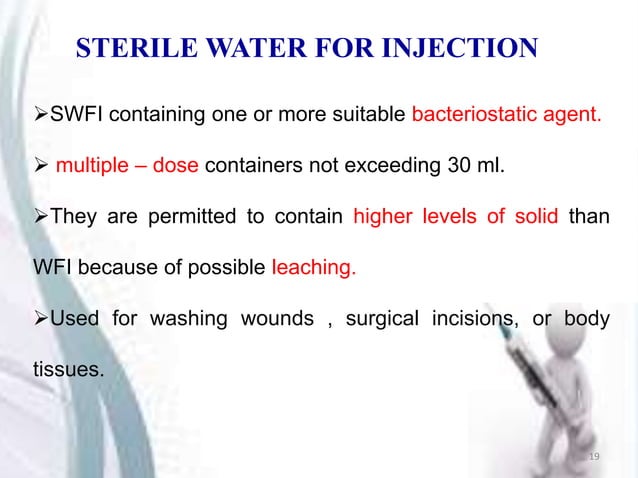 STERILE WATER FOR INJECTION

➢SWFI containing one or more suitable bacteriostatic agent.

➢ multiple – dose containers not exceeding 30 ml.

➢They are permitted to contain higher levels of solid than WFI because of possible leaching.

➢Used for washing wounds , surgical incisions, or body tissues.

19